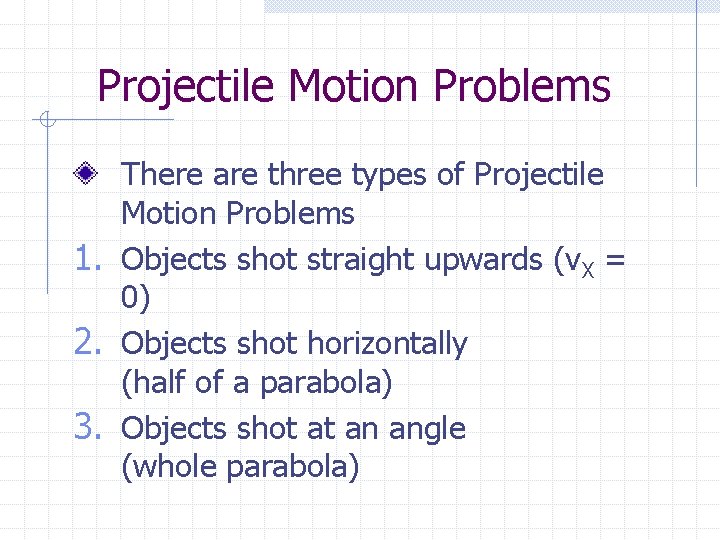 Projectile Motion Problems

There are three types of Projectile Motion Problems

1. Objects shot straight upwards ($v_X = 0$)

2. Objects shot horizontally (half of a parabola)

3. Objects shot at an angle (whole parabola)